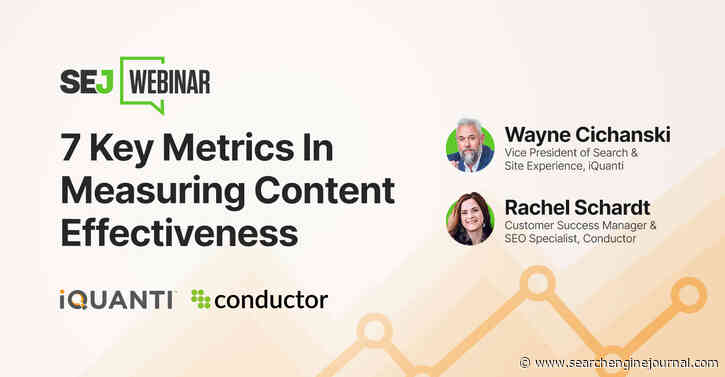 SEJ WEBINAR

7 Key Metrics In Measuring Content Effectiveness

iQUANTI conductor

Wayne Cichanski
Vice President of Search & Site Experience, iQuanti

Rachel Schardt
Customer Success Manager & SEO Specialist, Conductor

© www.searchenginejournal.com